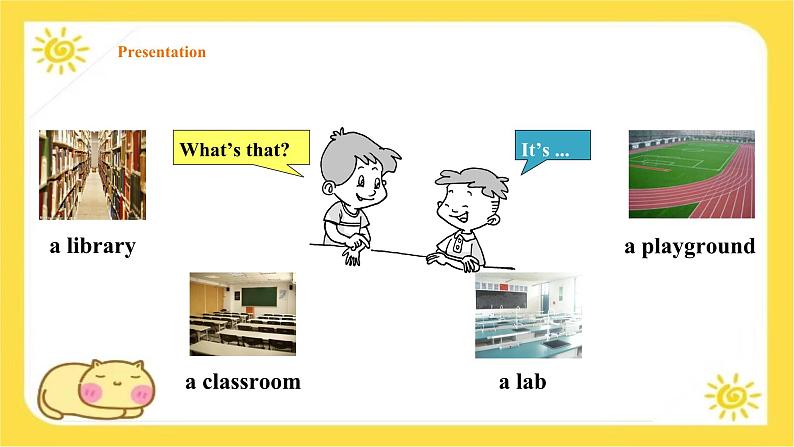 Presentation

What's that?

It's ...

a library

a playground

a classroom

a lab